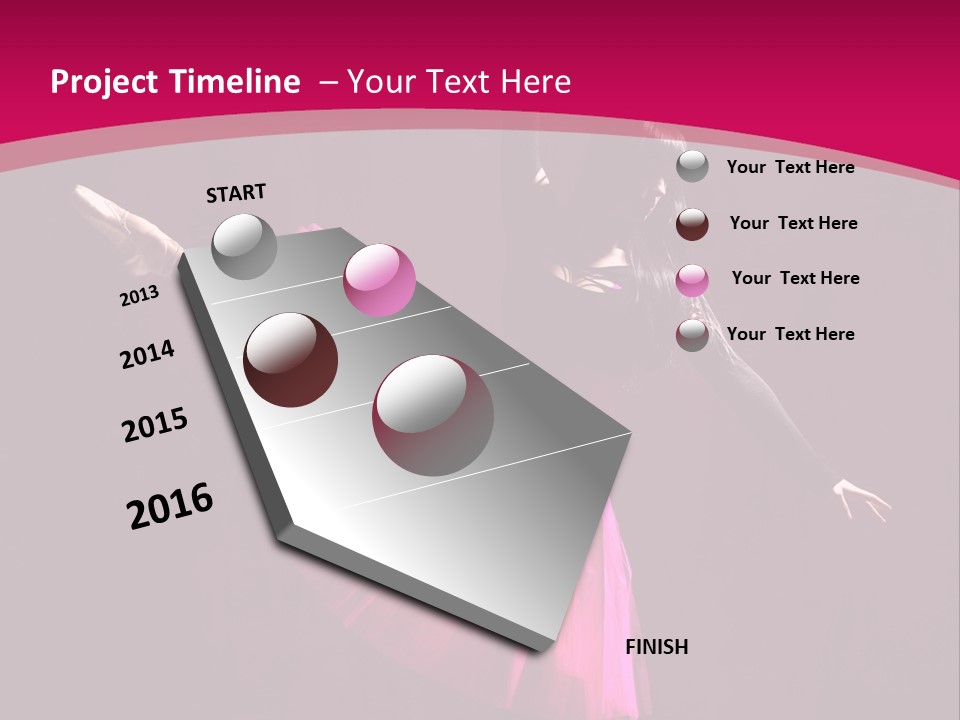 Project Timeline – Your Text Here

START

2013

2014

2015

2016

Your Text Here

Your Text Here

Your Text Here

Your Text Here

FINISH